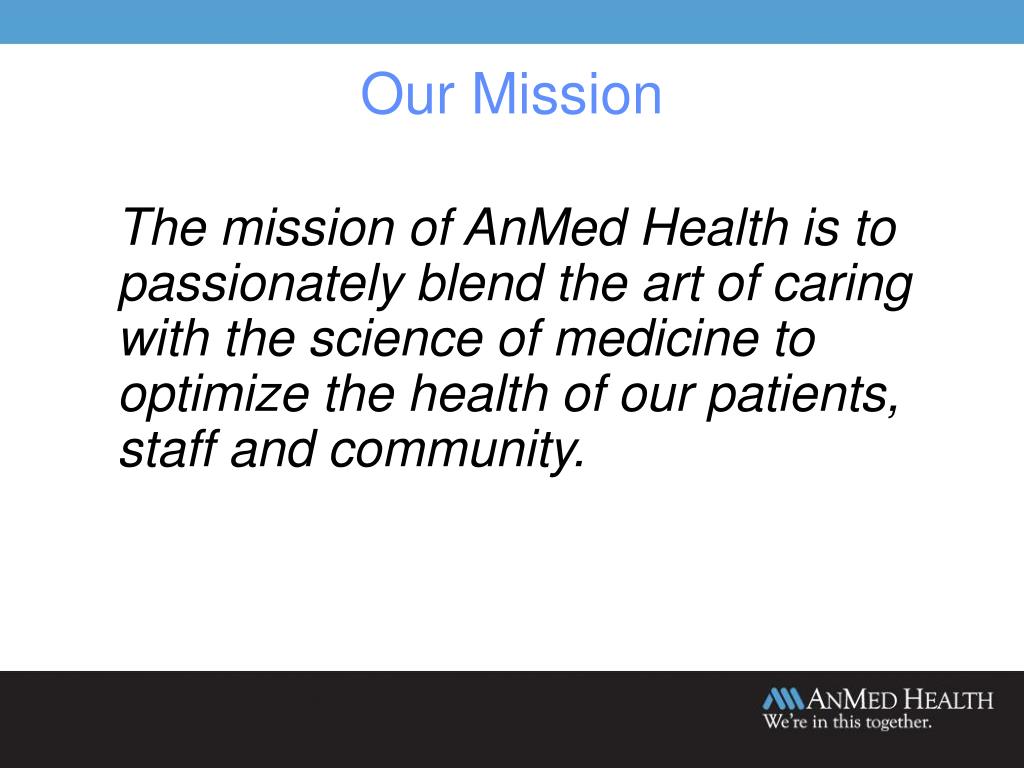 Our Mission

The mission of AnMed Health is to passionately blend the art of caring with the science of medicine to optimize the health of our patients, staff and community.

ANMED HEALTH
We're in this together.